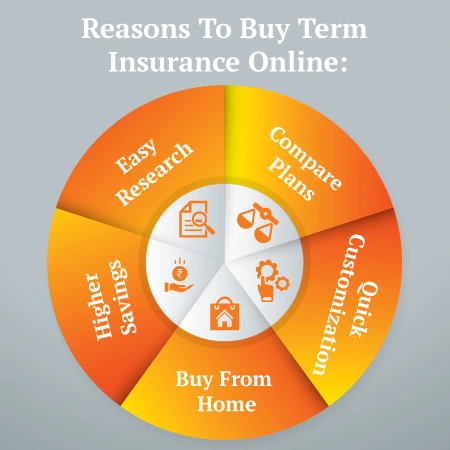 Reasons To Buy Term Insurance Online:

Easy Research

Compare Plans

Quick Customization

Buy From Home

Higher Savings